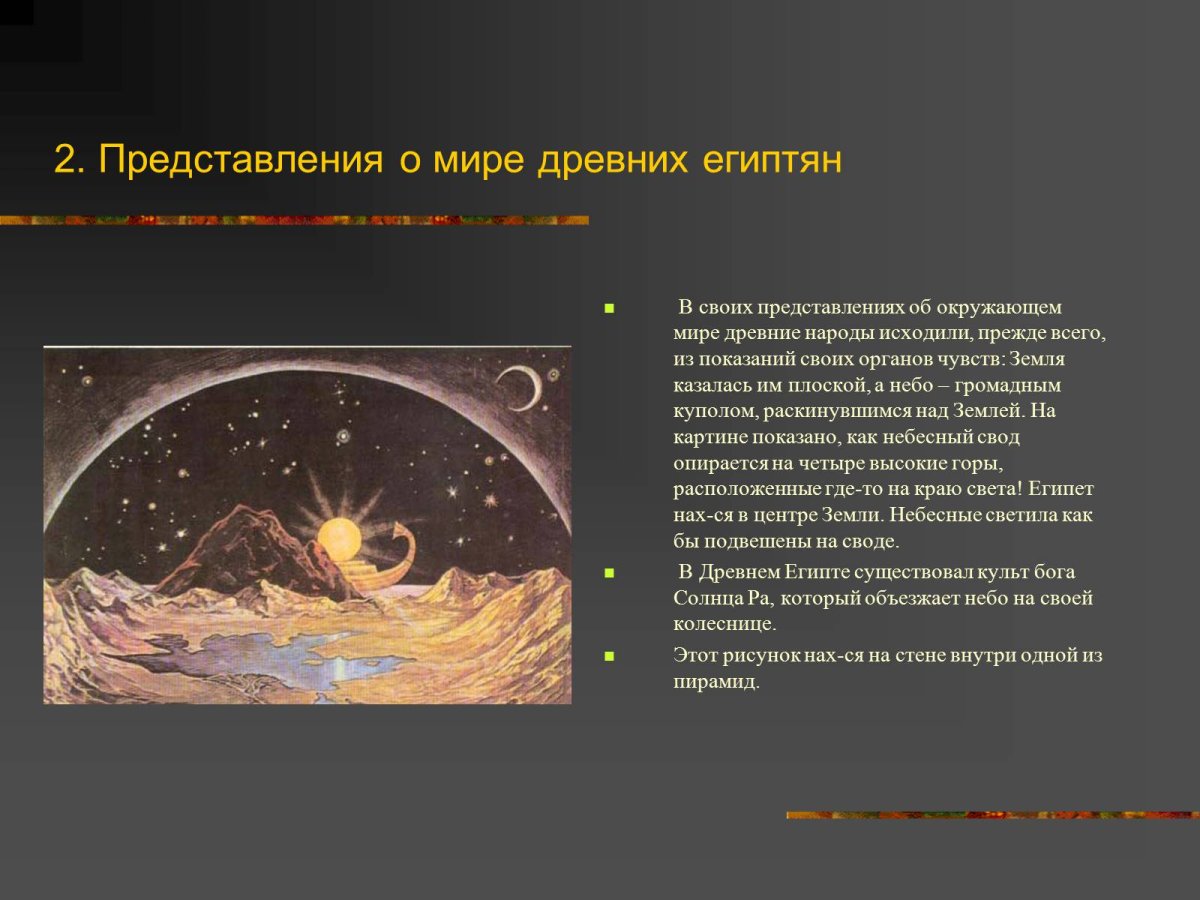 2. Представления о мире древних египтян

В своих представлениях об окружающем мире древние народы исходили, прежде всего, из показаний своих органов чувств: Земля казалась им плоской, а небо – громадным куполом, раскинувшимся над Землей. На картине показано, как небесный свод опирается на четыре высокие горы, расположенные где-то на краю света! Египет нах-ся в центре Земли. Небесные светила как бы подвешены на своде.

В Древнем Египте существовал культ бога Солнца Ра, который объезжает небо на своей колеснице.

Этот рисунок нах-ся на стене внутри одной из пирамид.